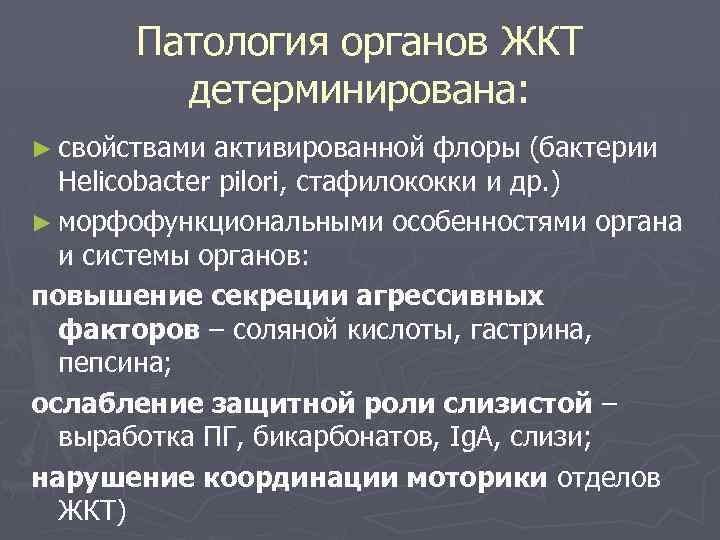 Патология органов ЖКТ детерминирована:

► свойствами активированной флоры (бактерии Helicobacter pilori, стафилококки и др.)

► морфофункциональными особенностями органа и системы органов:

повышение секреции агрессивных факторов – соляной кислоты, гастрина, пепсина;

ослабление защитной роли слизистой – выработка ПГ, бикарбонатов, IgA, слизи;

нарушение координации моторики отделов ЖКТ)